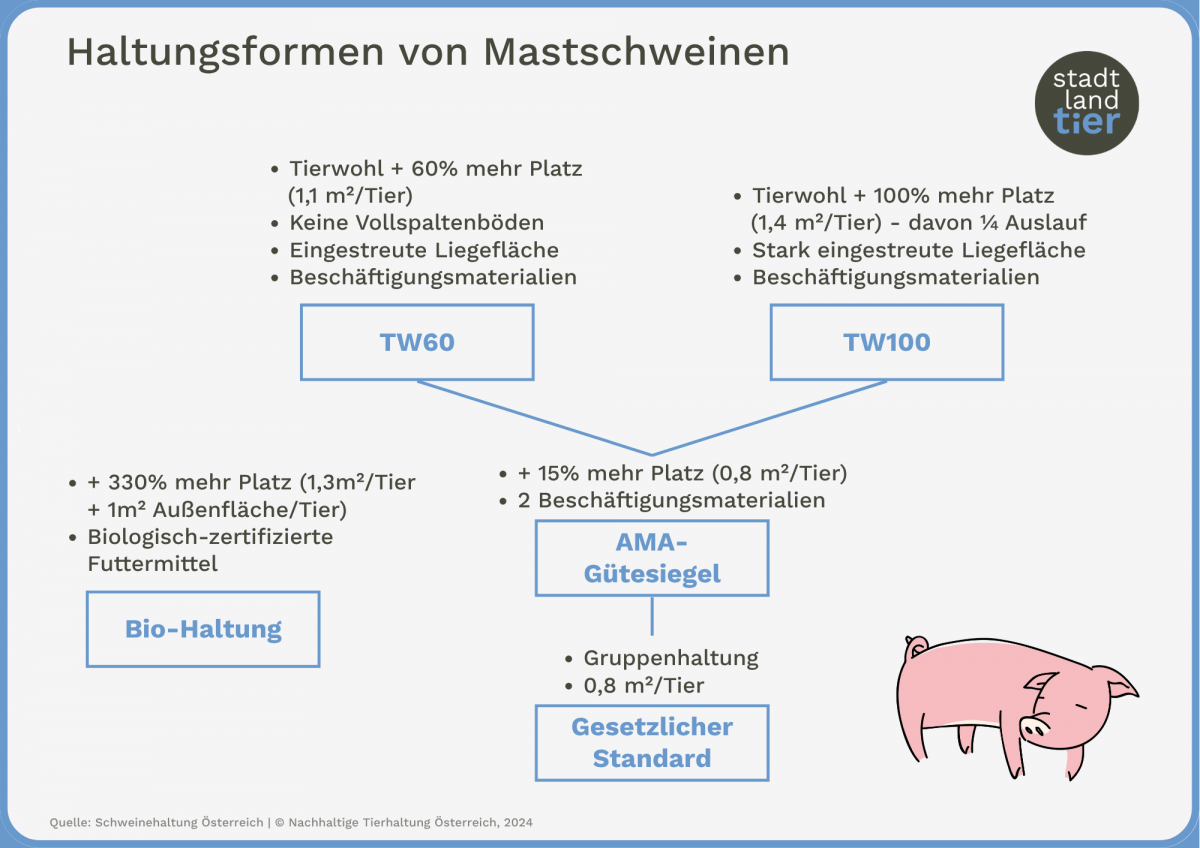 Haltungsformen von Mastschweinen

stadt land tier

• Tierwohl + 60% mehr Platz (1,1 m²/Tier)
• Keine Vollspaltenböden
• Eingestreute Liegefläche
• Beschäftigungsmaterialien

TW60

• Tierwohl + 100% mehr Platz (1,4 m²/Tier) - davon ¼ Auslauf
• Stark eingestreute Liegefläche
• Beschäftigungsmaterialien

TW100

• + 330% mehr Platz (1,3m²/Tier + 1m² Außenfläche/Tier)
• Biologisch-zertifizierte Futtermittel

Bio-Haltung

• + 15% mehr Platz (0,8 m²/Tier)
• 2 Beschäftigungsmaterialien

AMA-Gütesiegel

• Gruppenhaltung
• 0,8 m²/Tier

Gesetzlicher Standard

Quelle: Schweinehaltung Österreich | © Nachhaltige Tierhaltung Österreich, 2024